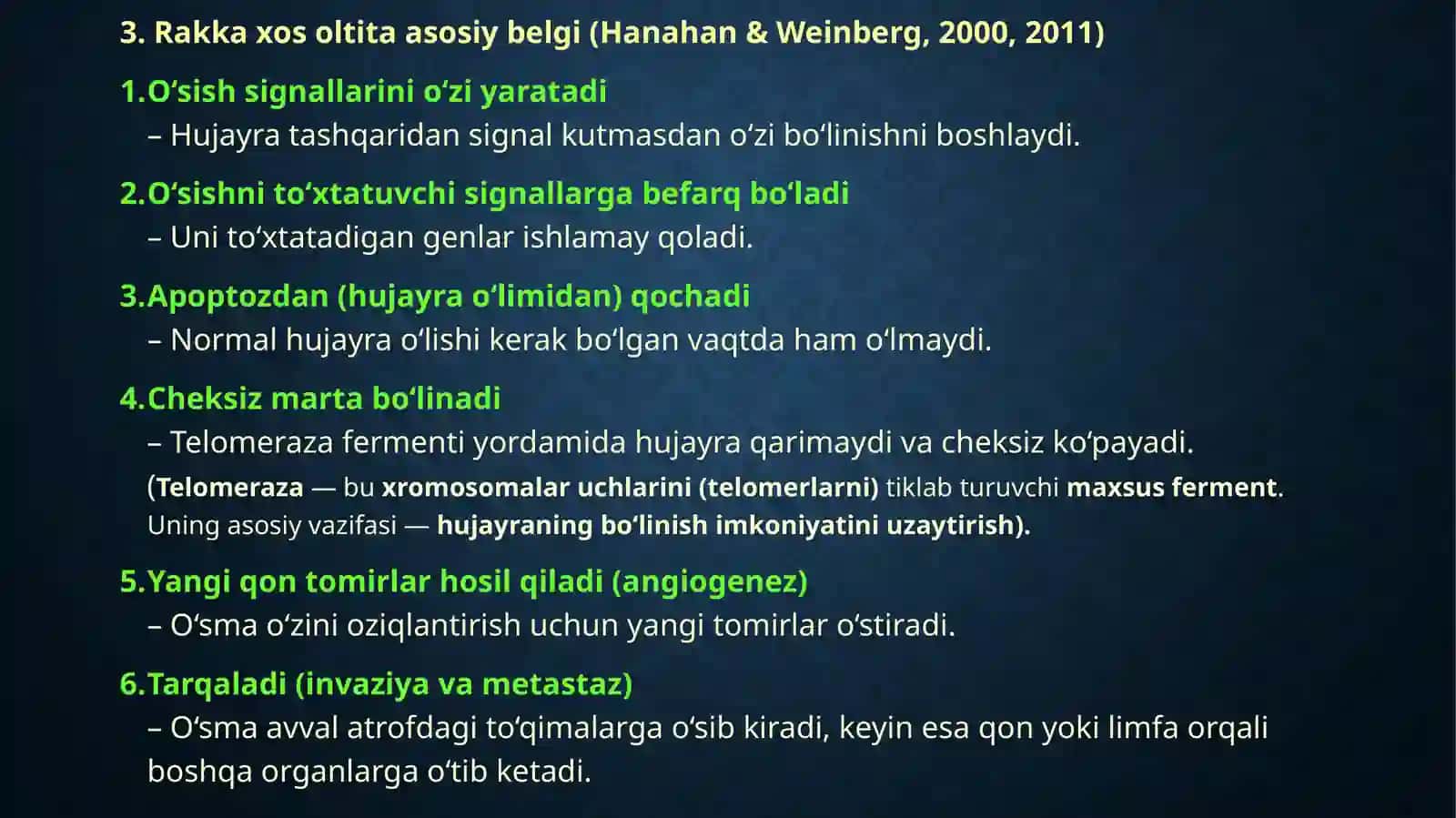 3. Rakka xos oltita asosiy belgi (Hanahan & Weinberg, 2000, 2011)

1.O‘sish signallarini o‘zi yaratadi
– Hujayra tashqaridan signal kutmasdan o‘zi bo‘linishni boshlaydi.

2.O‘sishni to‘xtatuvchi signallarga befarq bo‘ladi
– Uni to‘xtatadigan genlar ishlamay qoladi.

3.Apoptozdan (hujayra o‘limidan) qochadi
– Normal hujayra o‘lishi kerak bo‘lgan vaqtda ham o‘lmaydi.

4.Cheksiz marta bo‘linadi
– Telomeraza fermenti yordamida hujayra qarimaydi va cheksiz ko‘payadi.
(Telomeraza — bu xromosomalar uchlarini (telomerlarni) tiklab turuvchi maxsus ferment. Uning asosiy vazifasi — hujayraning bo‘linish imkoniyatini uzaytirish).

5.Yangi qon tomirlar hosil qiladi (angiogenez)
– O‘sma o‘zini oziqlantirish uchun yangi tomirlar o‘stiradi.

6.Tarqaladi (invaziya va metastaz)
– O‘sma avval atrofdagi to‘qimalarga o‘sib kiradi, keyin esa qon yoki limfa orqali boshqa organlarga o‘tib ketadi.